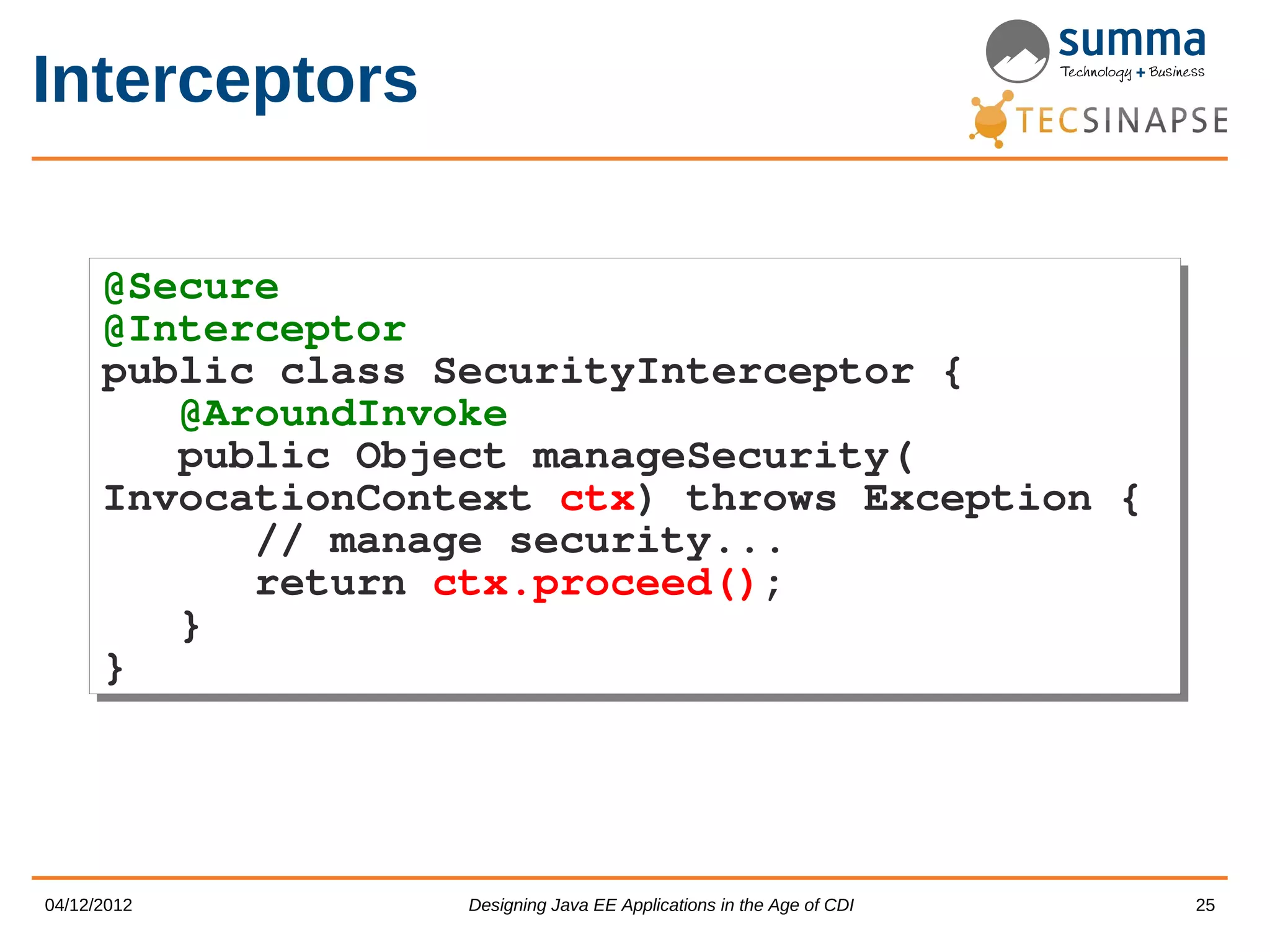 Interceptors

summa
Technology + Business

TECSINAPSE

@Secure
@Interceptor
public class SecurityInterceptor {
@AroundInvoke
public Object manageSecurity(
InvocationContext ctx) throws Exception {
// manage security...
return ctx.proceed();
}
}

04/12/2012

Designing Java EE Applications in the Age of CDI

25